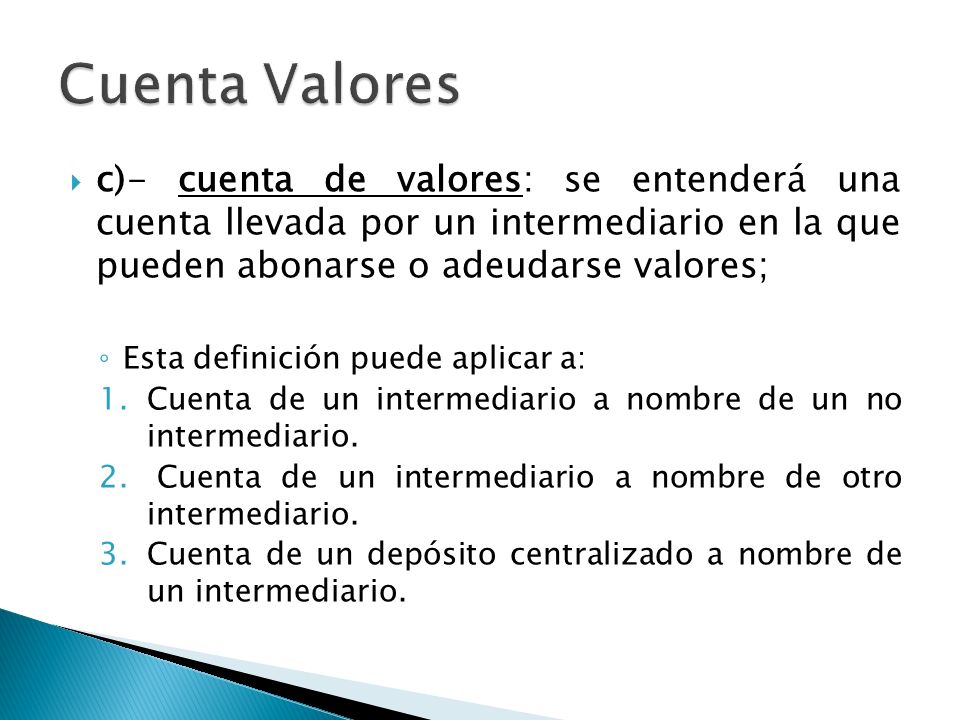 Cuenta Valores

c)- cuenta de valores: se entenderá una cuenta llevada por un intermediario en la que pueden abonarse o adeudarse valores;

◦ Esta definición puede aplicar a:
1. Cuenta de un intermediario a nombre de un no intermediario.
2. Cuenta de un intermediario a nombre de otro intermediario.
3. Cuenta de un depósito centralizado a nombre de un intermediario.